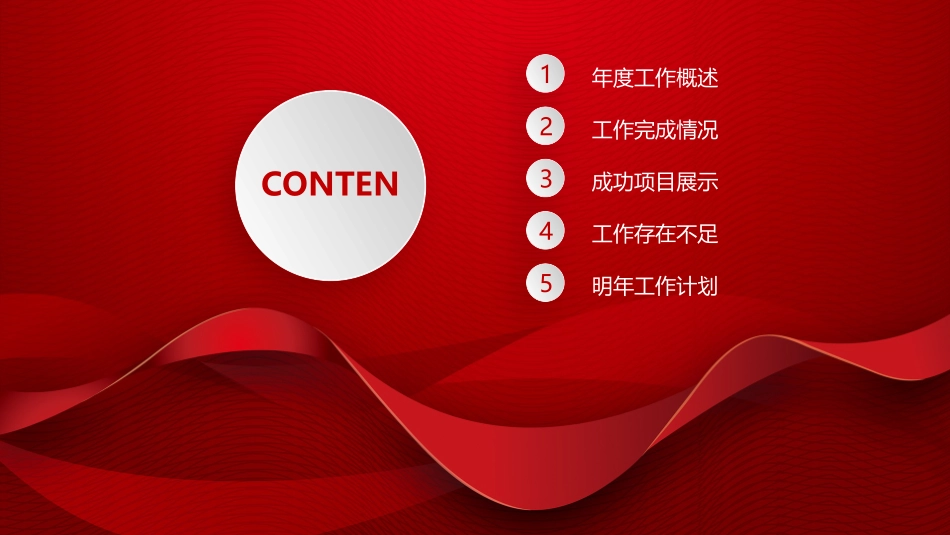 CONTEN

1 年度工作概述

2 工作完成情况

3 成功项目展示

4 工作存在不足

5 明年工作计划